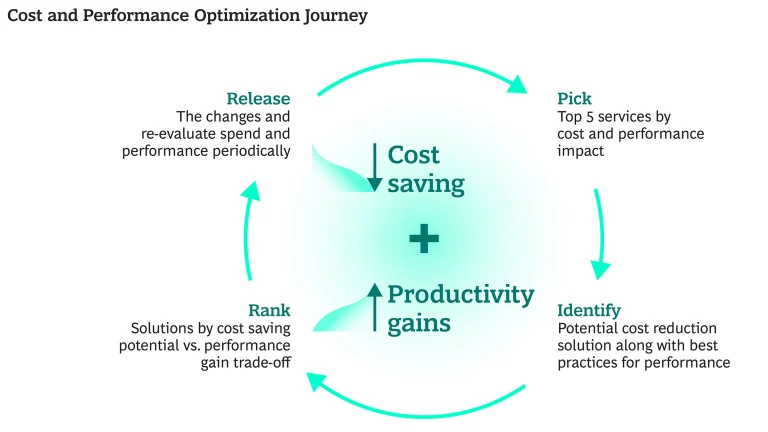 Cost and Performance Optimization Journey

Release
The changes and re-evaluate spend and performance periodically

Pick
Top 5 services by cost and performance impact

Cost saving

+

Productivity gains

Rank
Solutions by cost saving potential vs. performance gain trade-off

Identify
Potential cost reduction solution along with best practices for performance